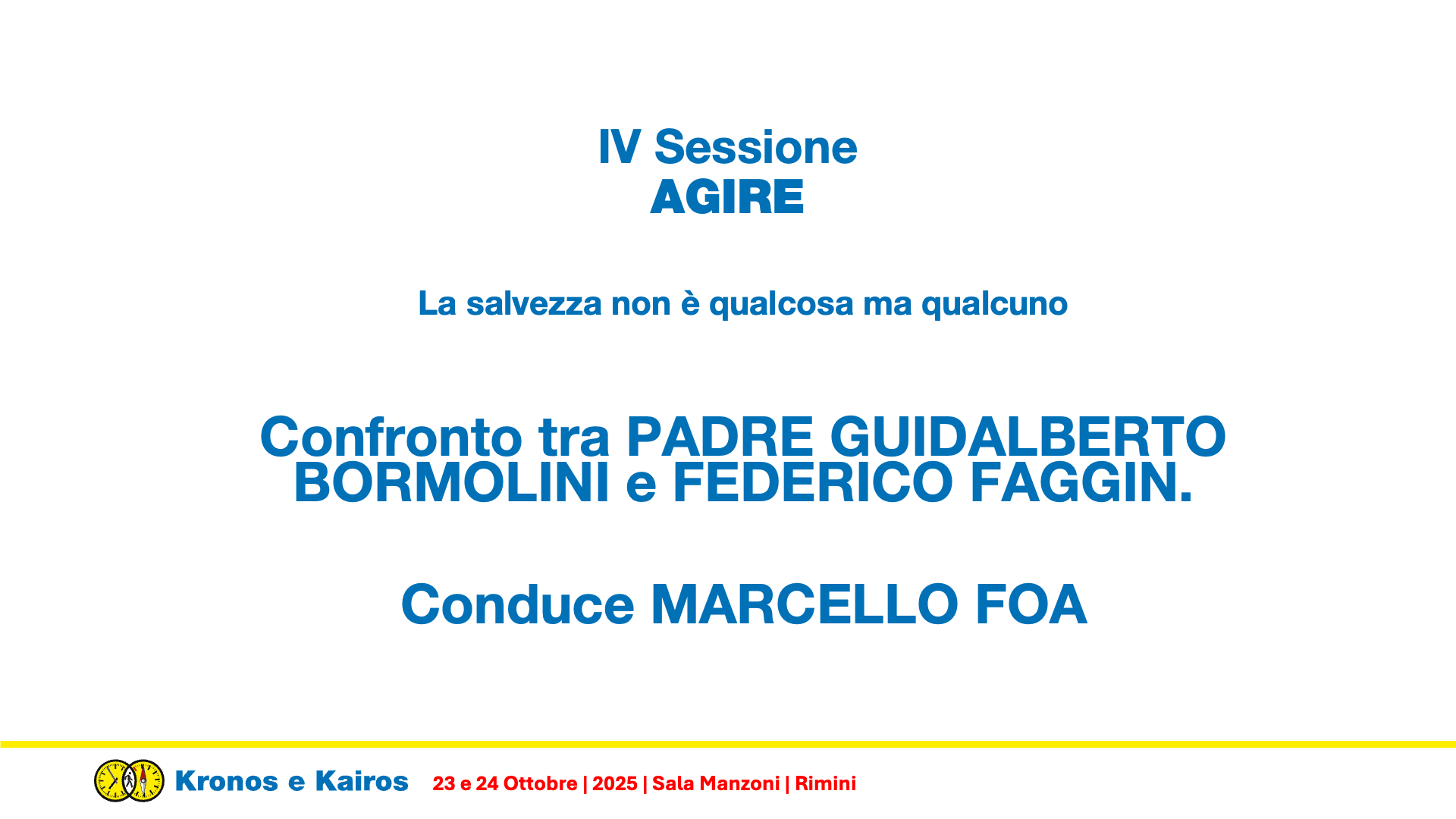 IV Sessione
AGIRE

La salvezza non è qualcosa ma qualcuno

Confronto tra PADRE GUIDALBERTO BORMOLINI e FEDERICO FAGGIN.

Conduce MARCELLO FOA

Kronos e Kairos 23 e 24 Ottobre | 2025 | Sala Manzoni | Rimini